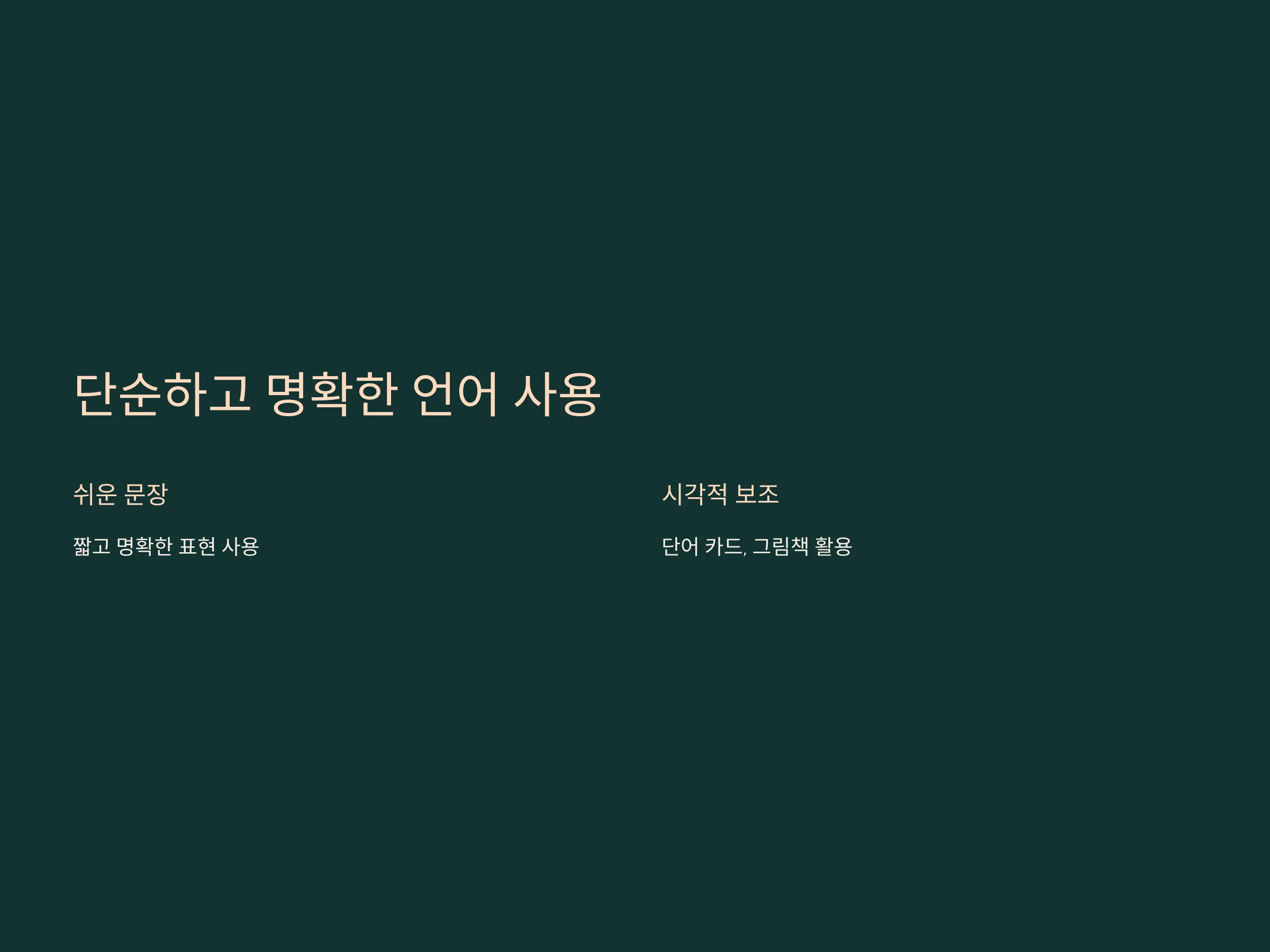 단순하고 명확한 언어 사용

쉬운 문장

짧고 명확한 표현 사용

시각적 보조

단어 카드, 그림책 활용